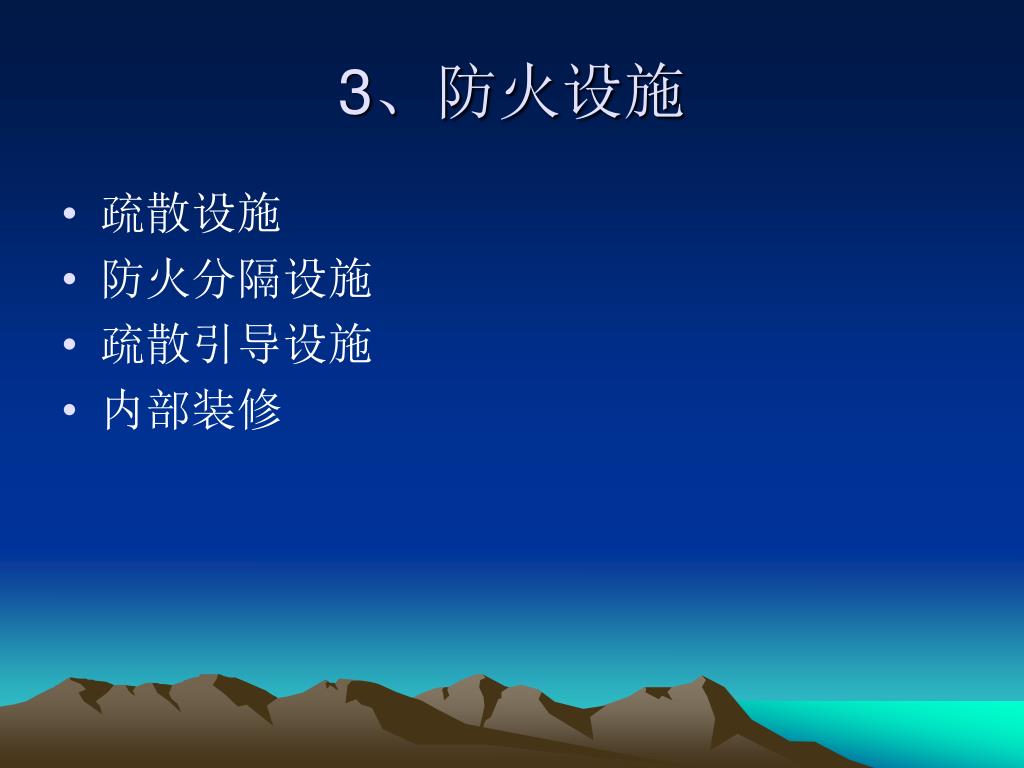 3、防火设施

• 疏散设施
• 防火分隔设施
• 疏散引导设施
• 内部装修